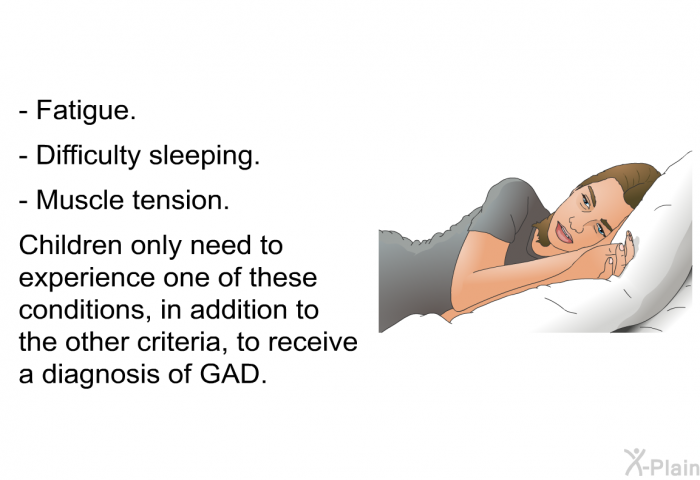 - Fatigue.

- Difficulty sleeping.

- Muscle tension.

Children only need to experience one of these conditions, in addition to the other criteria, to receive a diagnosis of GAD.

X-Plain